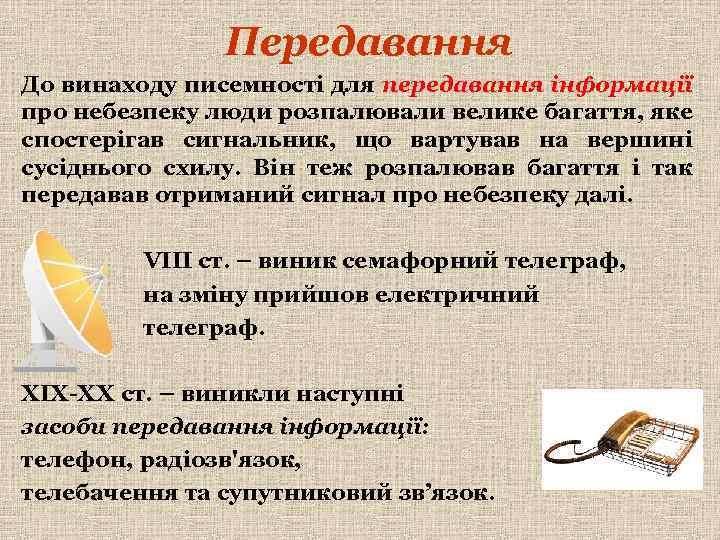 Передавання

До винаходу писемності для передавання інформації про небезпеку люди розпалювали велике багаття, яке спостерігав сигнальник, що вартував на вершині сусіднього схилу. Він теж розпалював багаття і так передавав отриманий сигнал про небезпеку далі.

VIII ст. – виник семафорний телеграф, на зміну прийшов електричний телеграф.

XIX-XX ст. – виникли наступні засоби передавання інформації: телефон, радіозв'язок, телебачення та супутниковий зв’язок.